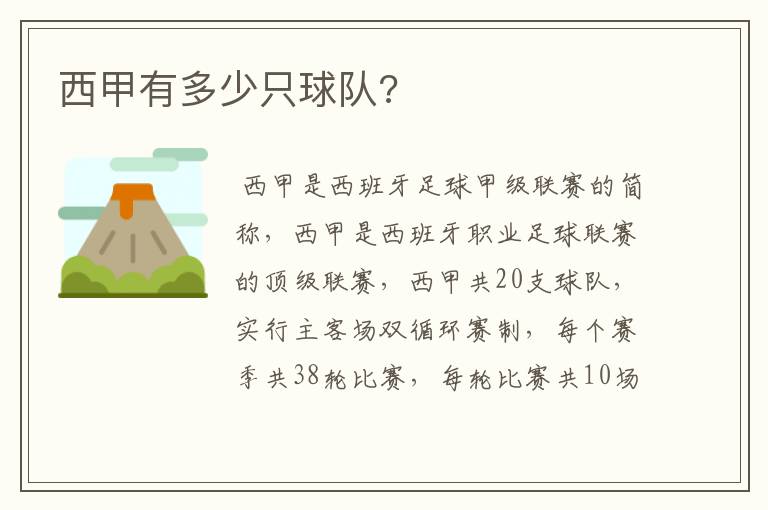 西甲有多少只球队？

西甲是西班牙足球甲级联赛的简称，西甲是西班牙职业足球联赛的顶级联赛，西甲共20支球队，实行主客场双循环赛制，每个赛季共38轮比赛，每轮比赛共10场